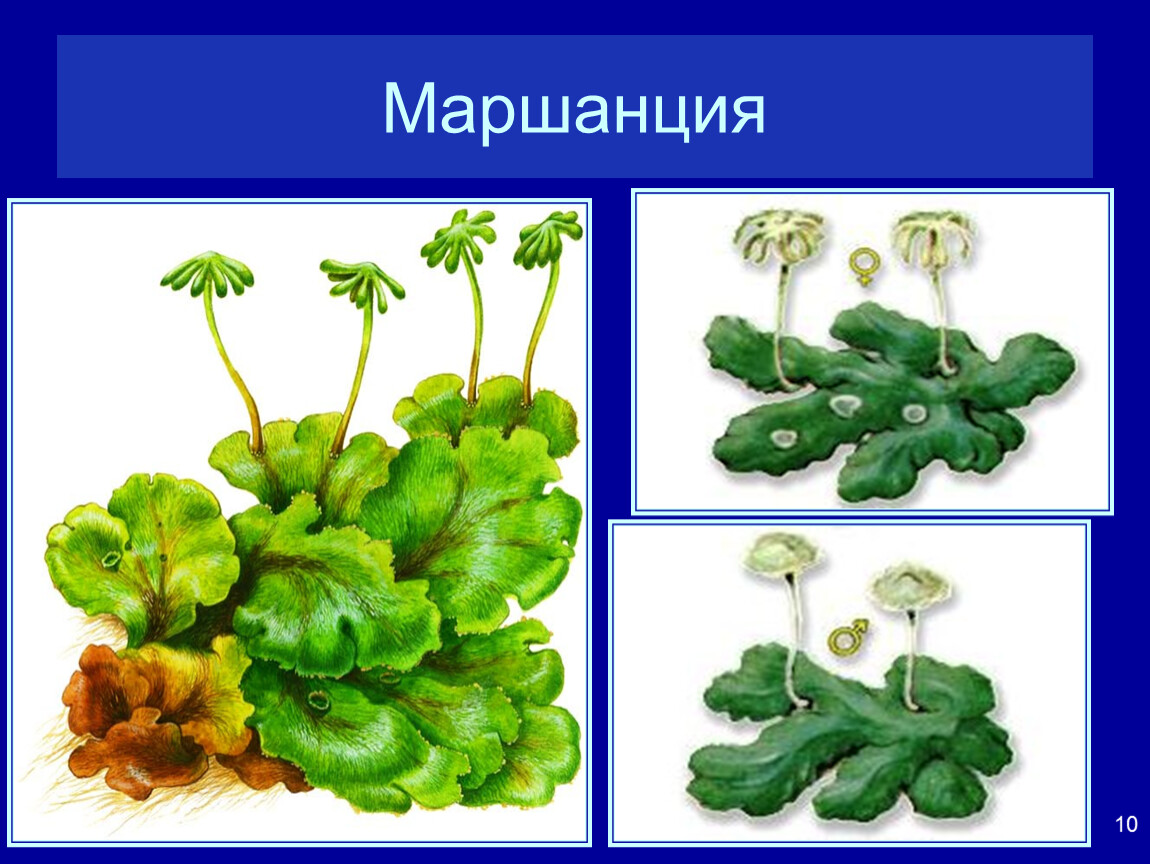 Маршанция

♀

♂

10